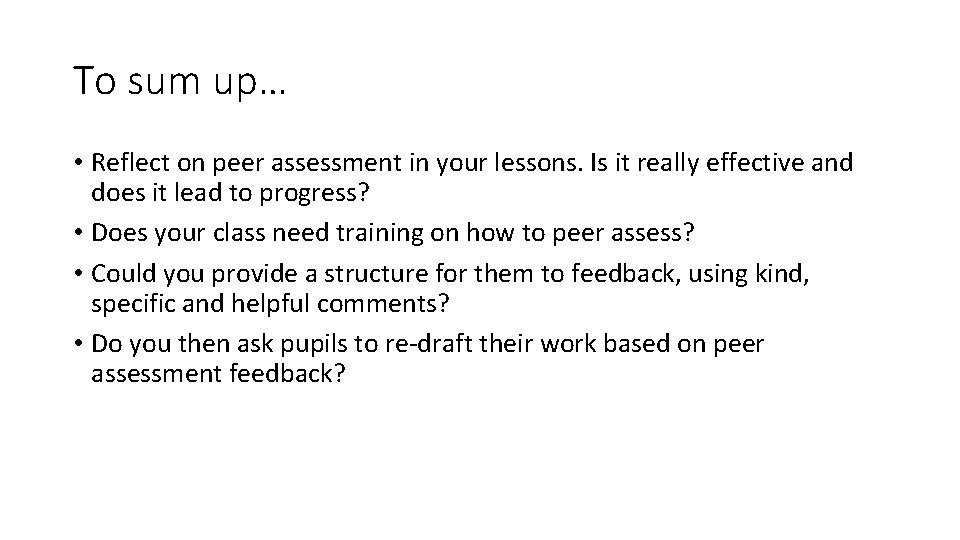 To sum up…

• Reflect on peer assessment in your lessons. Is it really effective and does it lead to progress?
• Does your class need training on how to peer assess?
• Could you provide a structure for them to feedback, using kind, specific and helpful comments?
• Do you then ask pupils to re-draft their work based on peer assessment feedback?